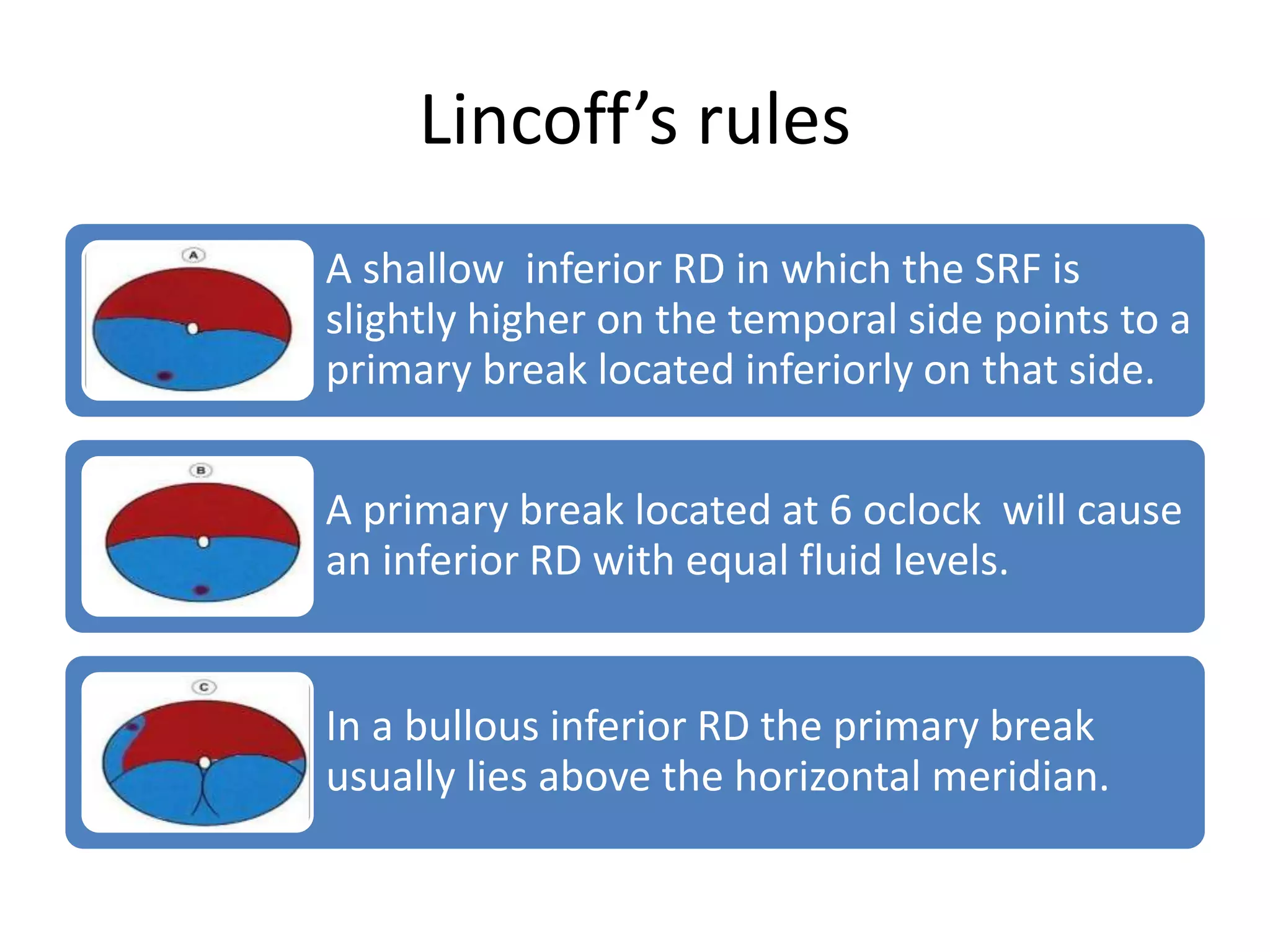 Lincoff's rules

A

A shallow inferior RD in which the SRF is slightly higher on the temporal side points to a primary break located inferiorly on that side.

B

A primary break located at 6 oclock will cause an inferior RD with equal fluid levels.

C

In a bullous inferior RD the primary break usually lies above the horizontal meridian.